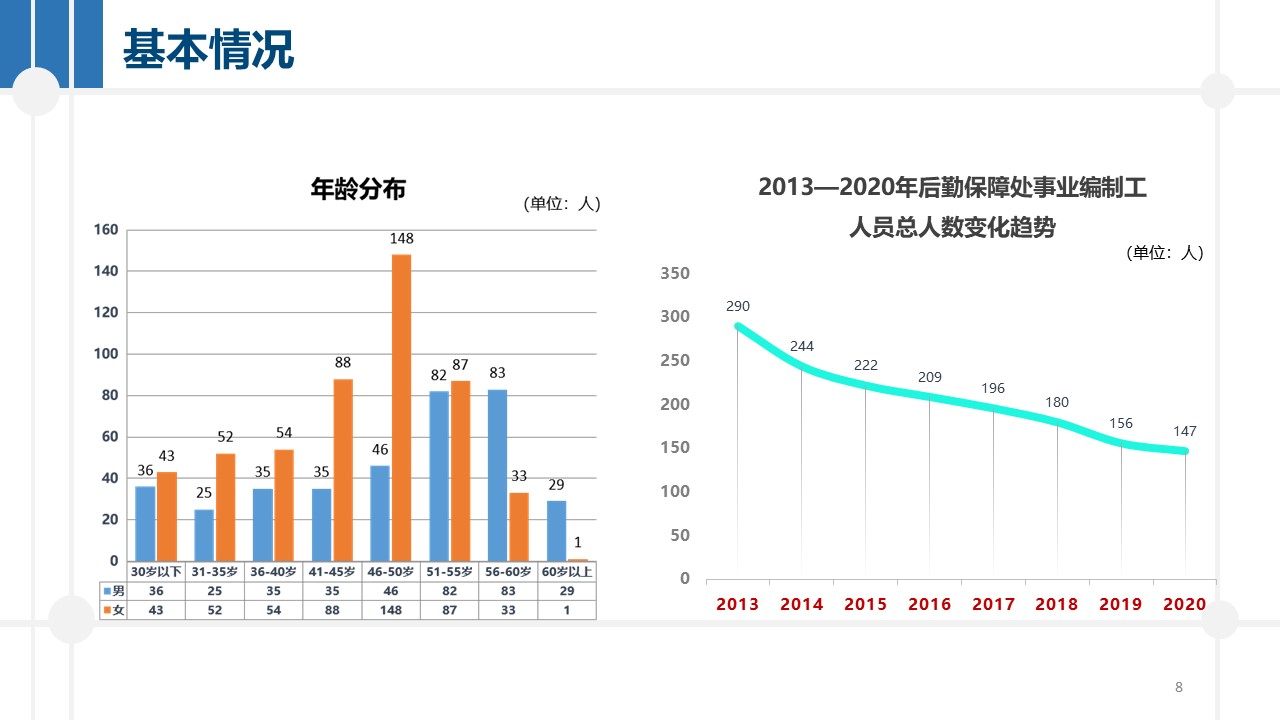 基本情况

年龄分布

（单位：人）

160
140
120
100
80
60
40
20
0

36 43 25 52 35 54 35 88 46 148 82 87 83 33 29 1

| | 30岁以下 | 31-35岁 | 36-40岁 | 41-45岁 | 46-50岁 | 51-55岁 | 56-60岁 | 60岁以上 |
|---|---|---|---|---|---|---|---|---|
| 男 | 36 | 25 | 35 | 35 | 46 | 82 | 83 | 29 |
| 女 | 43 | 52 | 54 | 88 | 148 | 87 | 33 | 1 |

2013—2020年后勤保障处事业编制工人员总人数变化趋势

（单位：人）

350
300
250
200
150
100
50
0

290 244 222 209 196 180 156 147

2013 2014 2015 2016 2017 2018 2019 2020

8